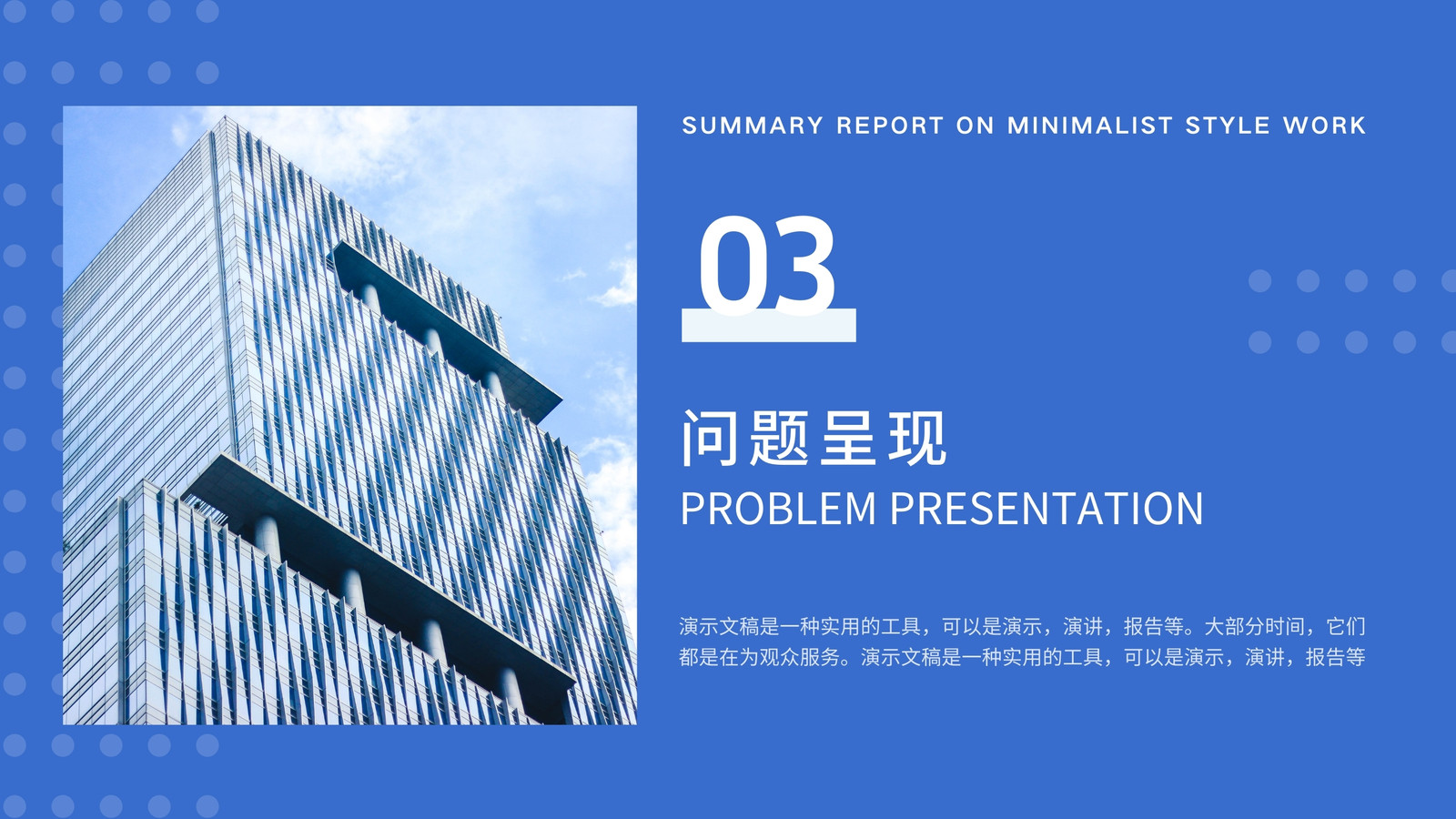 SUMMARY REPORT ON MINIMALIST STYLE WORK

03

问题呈现

PROBLEM PRESENTATION

演示文稿是一种实用的工具，可以是演示，演讲，报告等。大部分时间，它们都是在为观众服务。演示文稿是一种实用的工具，可以是演示，演讲，报告等